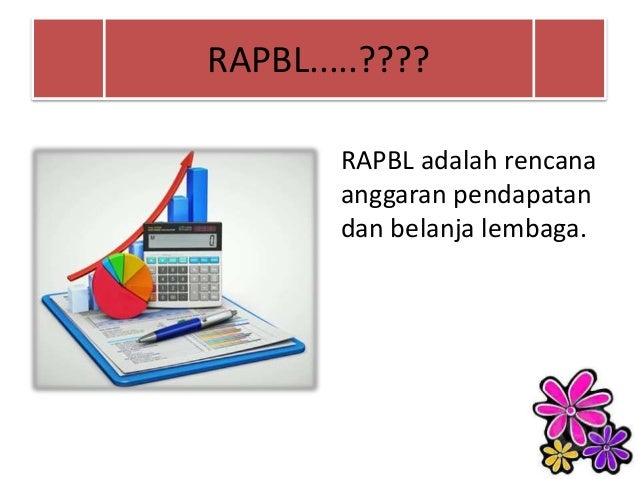 RAPBL…..????

RAPBL adalah rencana anggaran pendapatan dan belanja lembaga.